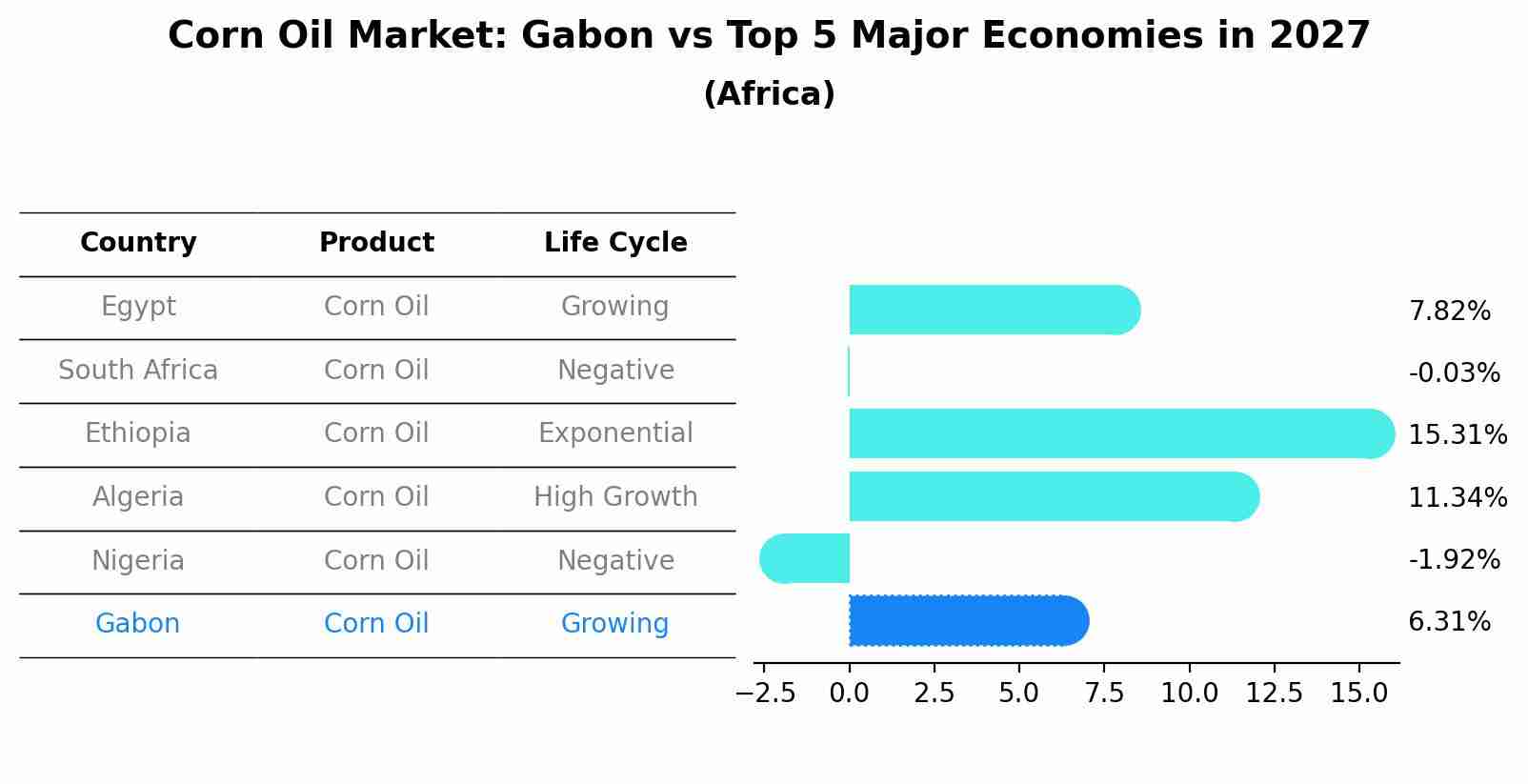 Corn Oil Market: Gabon vs Top 5 Major Economies in 2027
(Africa)

| Country | Product | Life Cycle |
|---|---|---|
| Egypt | Corn Oil | Growing |
| South Africa | Corn Oil | Negative |
| Ethiopia | Corn Oil | Exponential |
| Algeria | Corn Oil | High Growth |
| Nigeria | Corn Oil | Negative |
| Gabon | Corn Oil | Growing |

7.82%
-0.03%
15.31%
11.34%
-1.92%
6.31%

−2.5 0.0 2.5 5.0 7.5 10.0 12.5 15.0